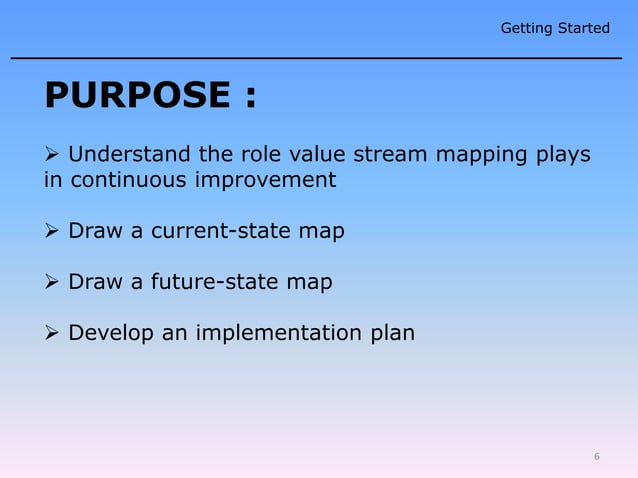 Getting Started

PURPOSE :

➢ Understand the role value stream mapping plays in continuous improvement

➢ Draw a current-state map

➢ Draw a future-state map

➢ Develop an implementation plan

6